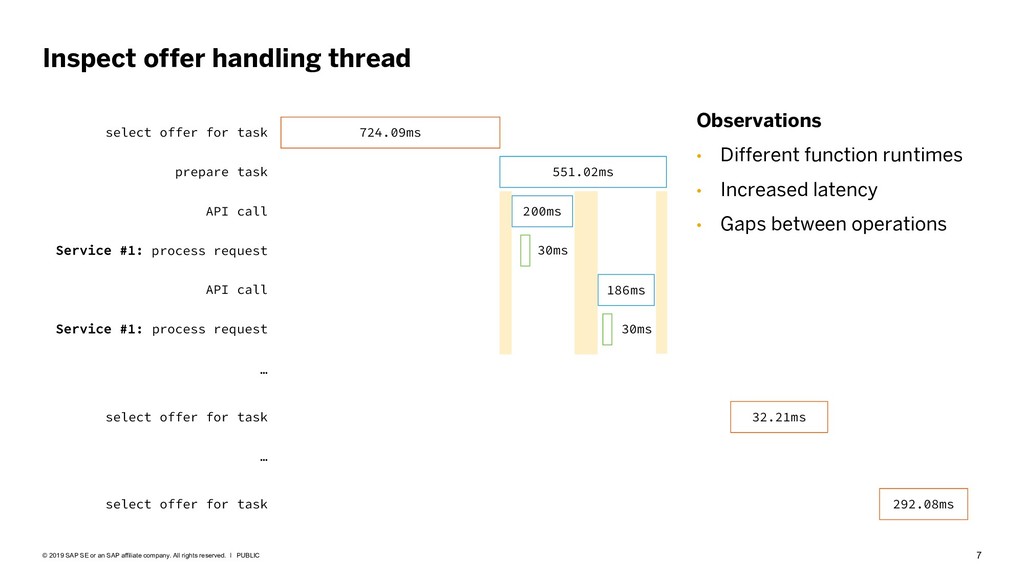 Inspect offer handling thread

select offer for task 724.09ms

prepare task 551.02ms

API call 200ms

Service #1: process request 30ms

API call 186ms

Service #1: process request 30ms

…

select offer for task 32.21ms

…

select offer for task 292.08ms

Observations

• Different function runtimes
• Increased latency
• Gaps between operations

© 2019 SAP SE or an SAP affiliate company. All rights reserved. | PUBLIC

7